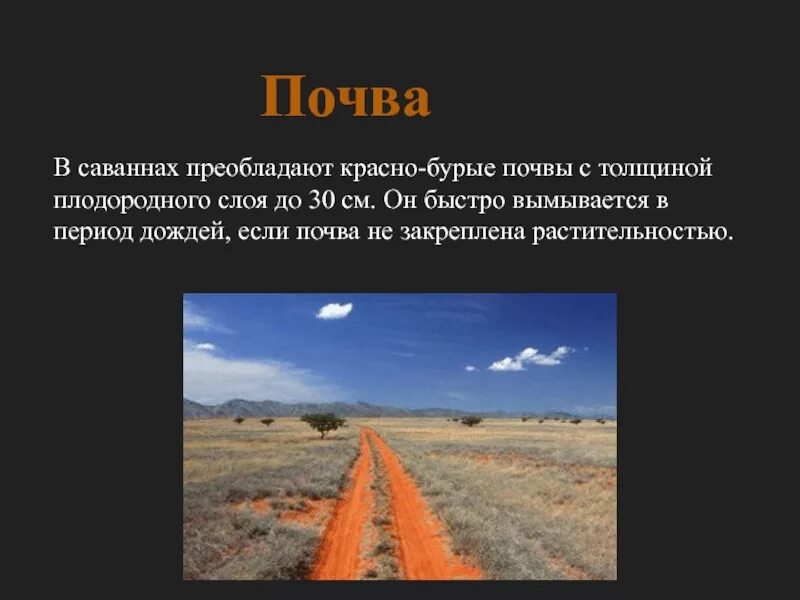 Почва

В саваннах преобладают красно-бурые почвы с толщиной плодородного слоя до 30 см. Он быстро вымывается в период дождей, если почва не закреплена растительностью.